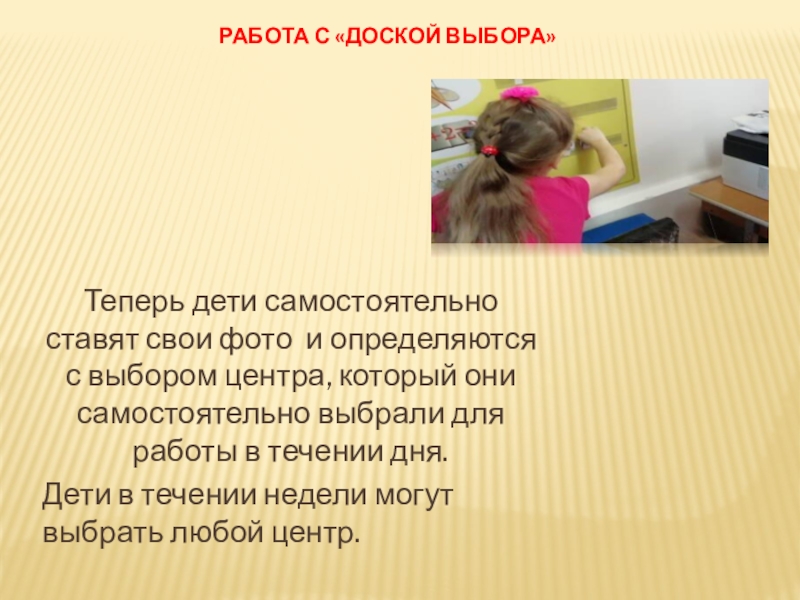 РАБОТА С «ДОСКОЙ ВЫБОРА»

Теперь дети самостоятельно ставят свои фото  и определяются с выбором центра, который они самостоятельно выбрали для работы в течении дня.

Дети в течении недели могут выбрать любой центр.